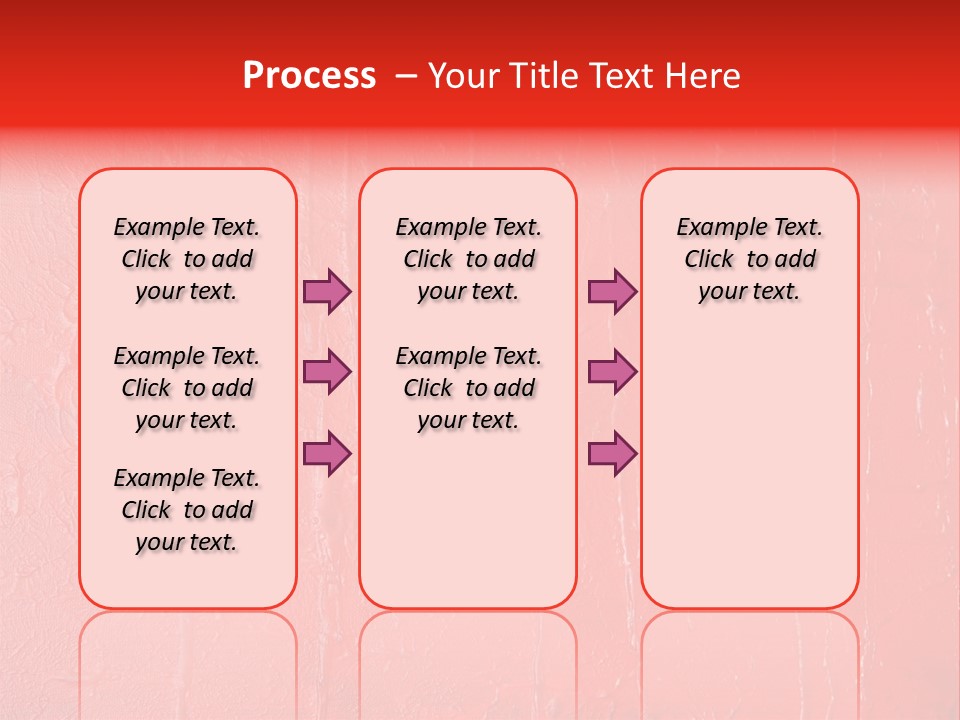 Process – Your Title Text Here

Example Text. Click to add your text.

Example Text. Click to add your text.

Example Text. Click to add your text.

Example Text. Click to add your text.

Example Text. Click to add your text.

Example Text. Click to add your text.